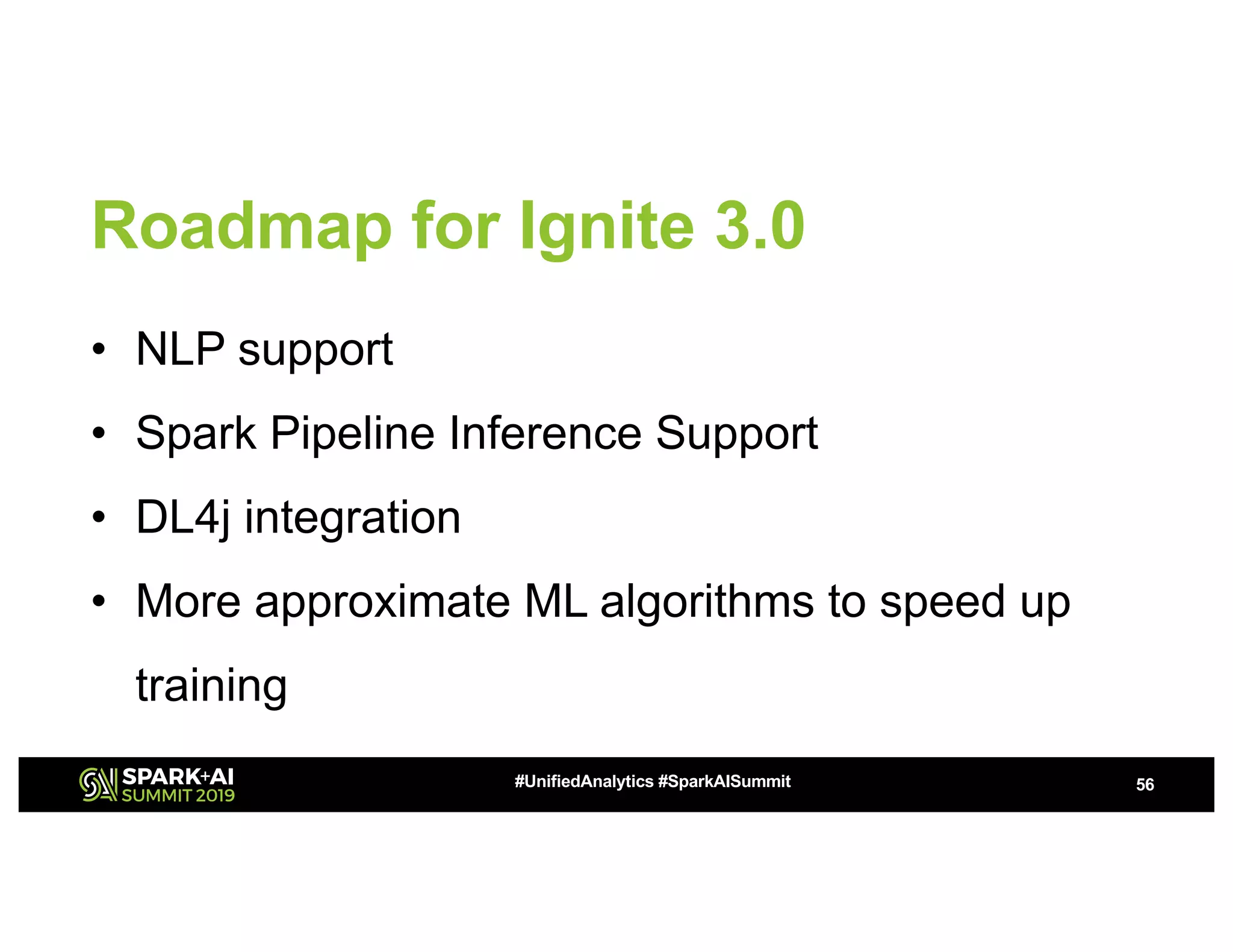 Roadmap for Ignite 3.0

• NLP support
• Spark Pipeline Inference Support
• DL4j integration
• More approximate ML algorithms to speed up training

SPARK+AI SUMMIT 2019

#UnifiedAnalytics #SparkAISummit

56